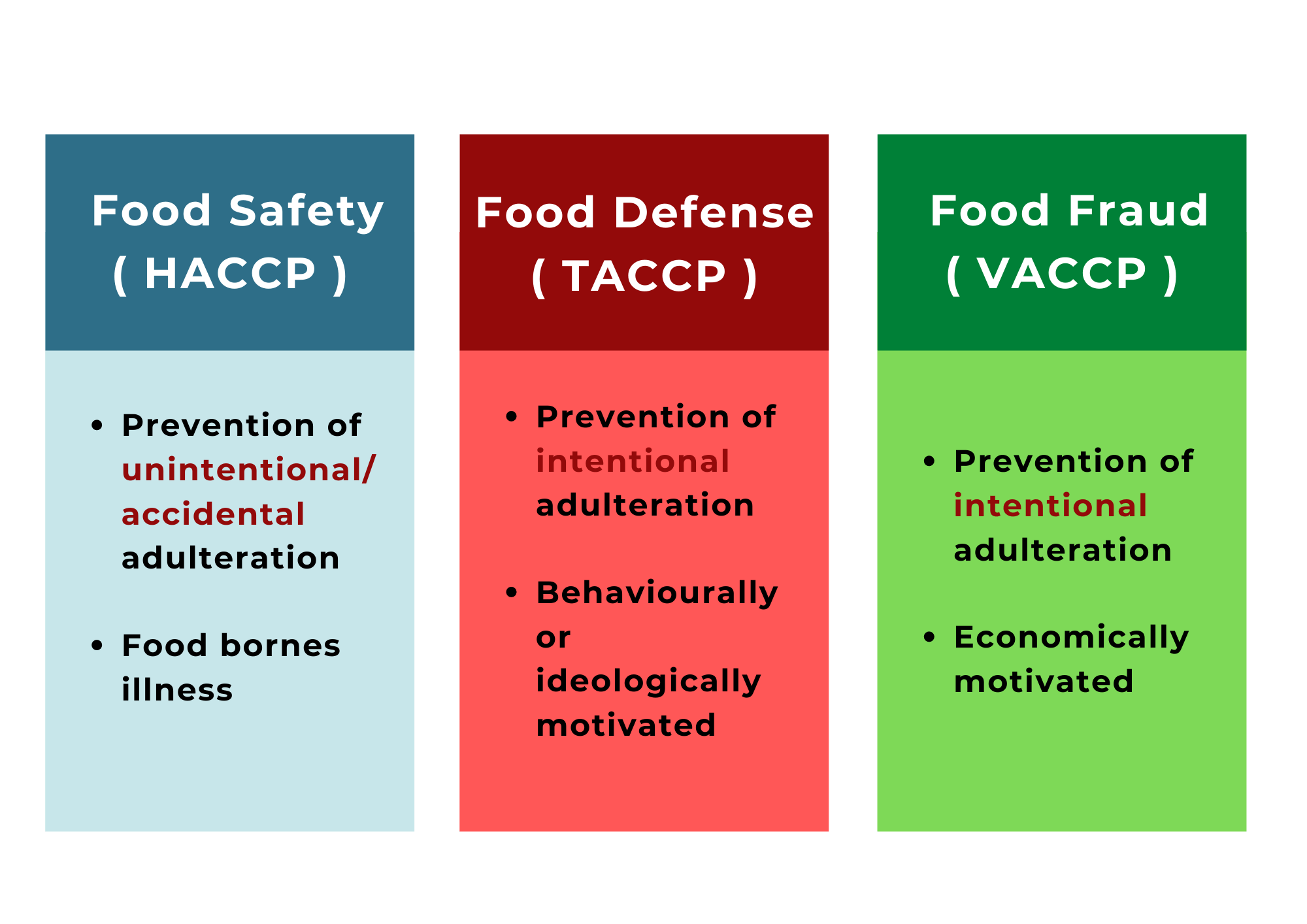 Food Safety
( HACCP )

- Prevention of unintentional/ accidental adulteration
- Food bornes illness

Food Defense
( TACCP )

- Prevention of intentional adulteration
- Behaviourally or ideologically motivated

Food Fraud
( VACCP )

- Prevention of intentional adulteration
- Economically motivated